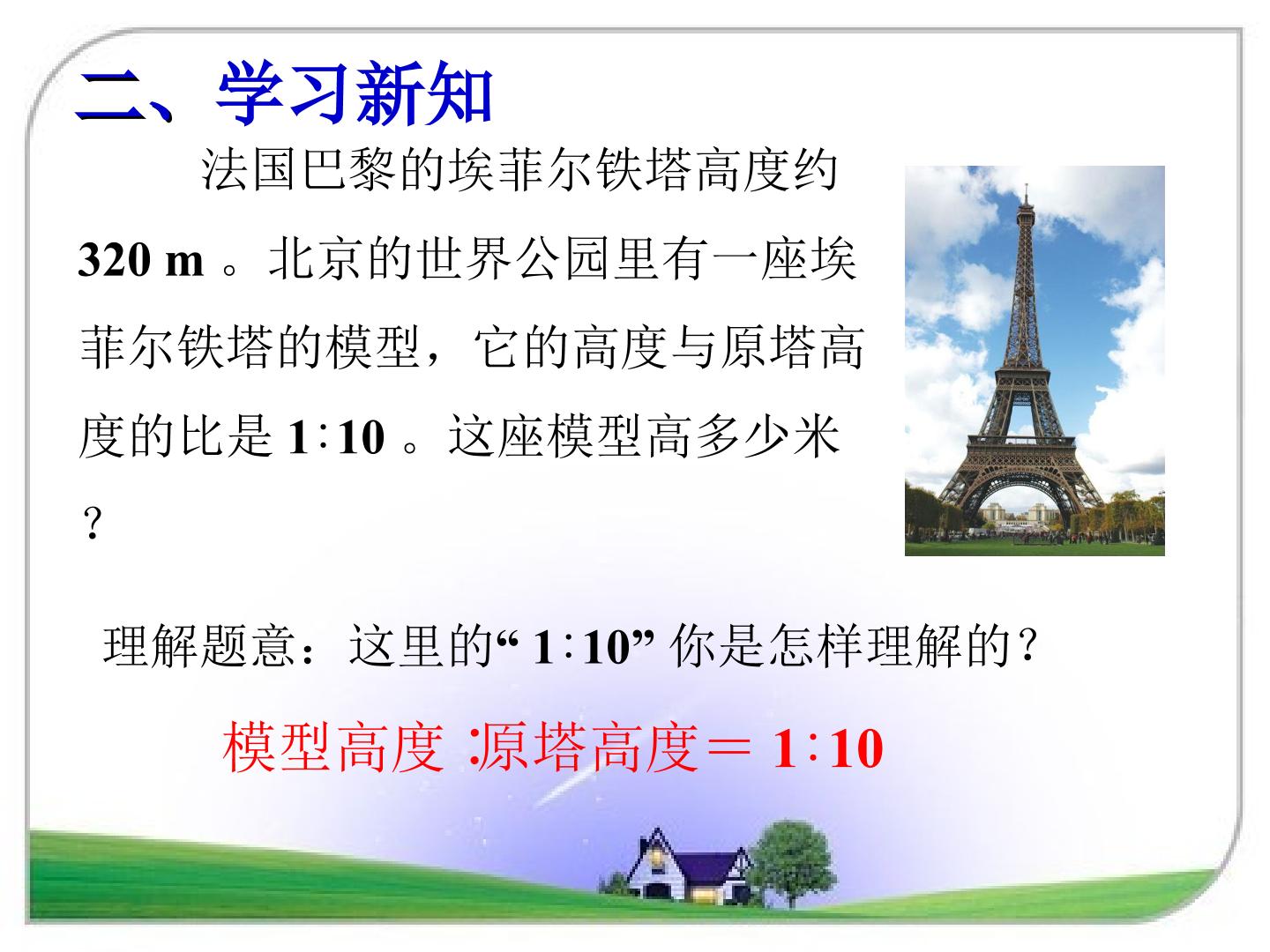 二、学习新知

法国巴黎的埃菲尔铁塔高度约320 m。北京的世界公园里有一座埃菲尔铁塔的模型，它的高度与原塔高度的比是1∶10。这座模型高多少米？

理解题意：这里的“1∶10”你是怎样理解的？

模型高度∶原塔高度＝1∶10